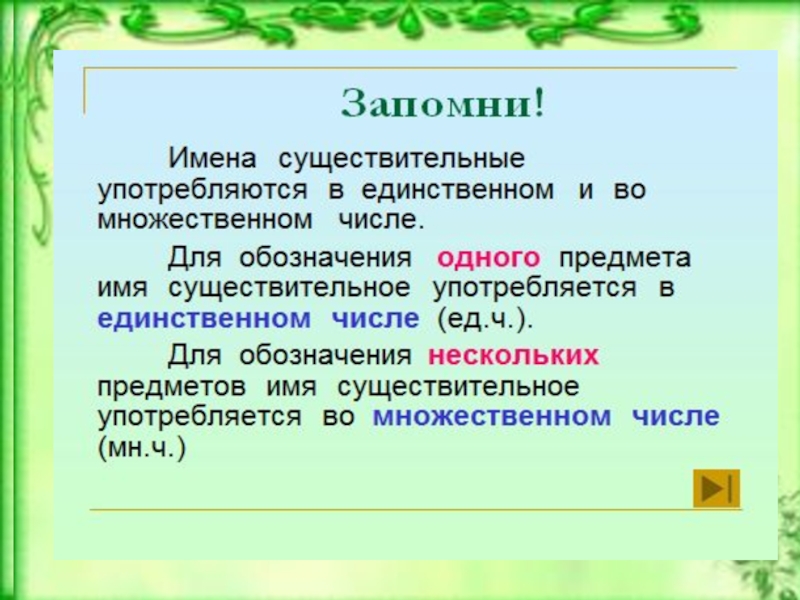 Запомни!

Имена существительные употребляются в единственном и во множественном числе.

Для обозначения одного предмета имя существительное употребляется в единственном числе (ед.ч.).

Для обозначения нескольких предметов имя существительное употребляется во множественном числе (мн.ч.)